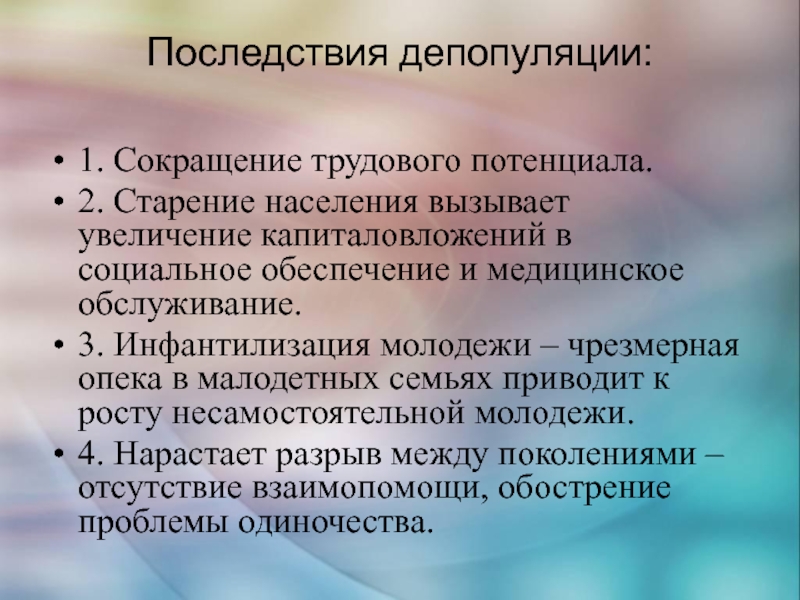 Последствия депопуляции:

• 1. Сокращение трудового потенциала.
• 2. Старение населения вызывает увеличение капиталовложений в социальное обеспечение и медицинское обслуживание.
• 3. Инфантилизация молодежи – чрезмерная опека в малодетных семьях приводит к росту несамостоятельной молодежи.
• 4. Нарастает разрыв между поколениями – отсутствие взаимопомощи, обострение проблемы одиночества.